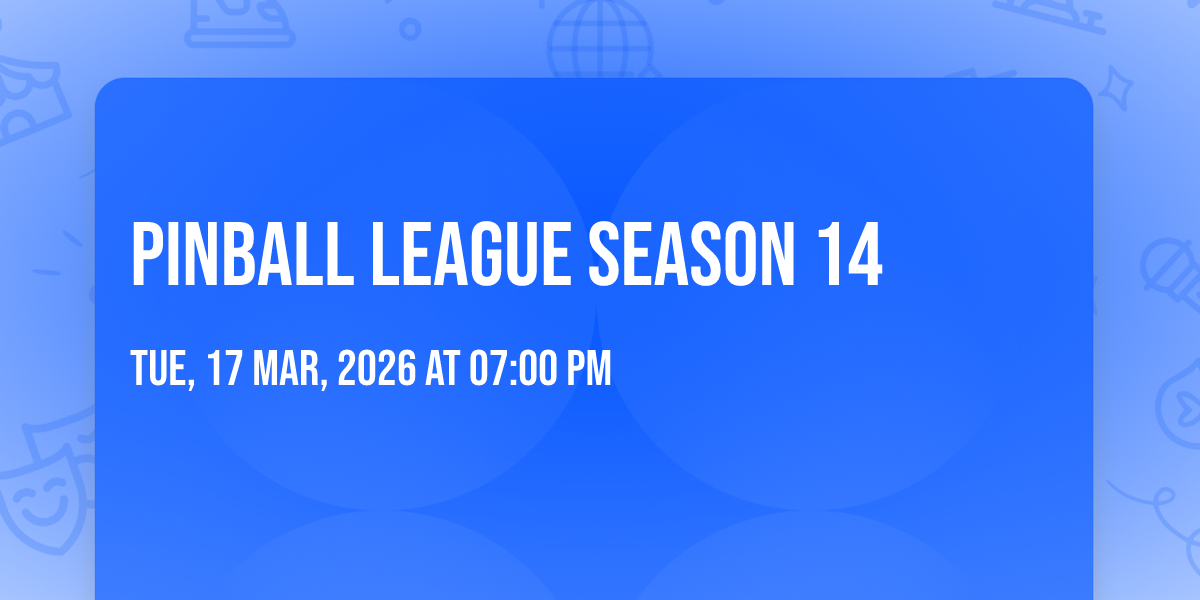 PINBALL LEAGUE SEASON 14

TUE, 17 MAR, 2026 AT 07:00 PM